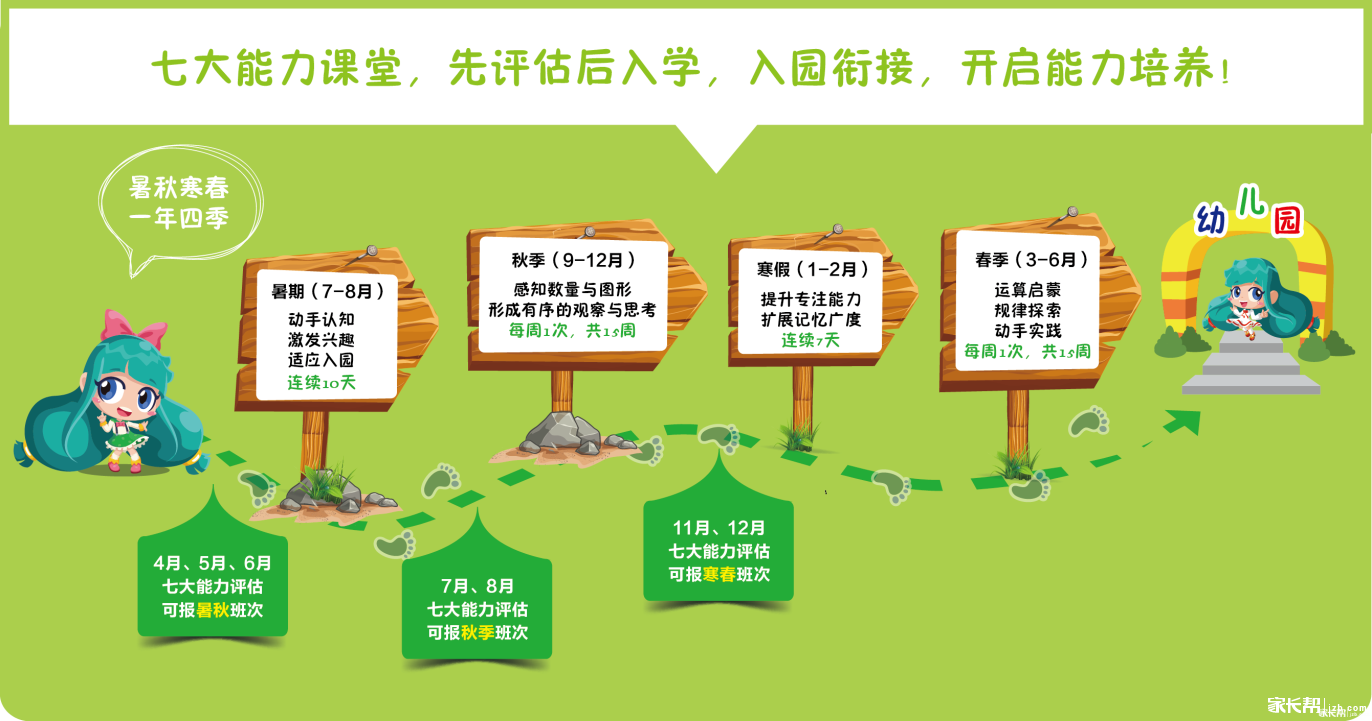 七大能力课堂，先评估后入学，入园衔接，开启能力培养！

暑秋寒春
一年四季

暑期（7-8月）
动手认知
激发兴趣
适应入园
连续10天

秋季（9-12月）
感知数量与图形
形成有序的观察与思考
每周1次，共15周

寒假（1-2月）
提升专注能力
扩展记忆广度
连续7天

春季（3-6月）
运算启蒙
规律探索
动手实践
每周1次，共15周

幼儿园

4月、5月、6月
七大能力评估
可报暑秋班次

7月、8月
七大能力评估
可报秋季班次

11月、12月
七大能力评估
可报寒春班次

家长帮